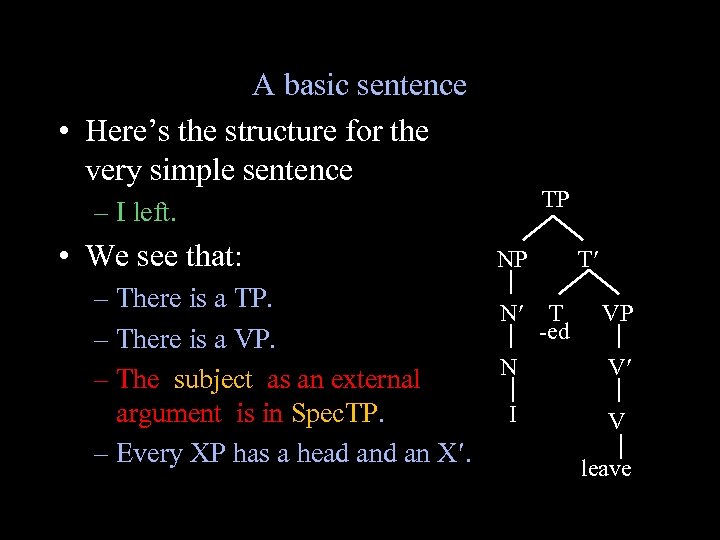 A basic sentence

• Here's the structure for the very simple sentence

– I left.

• We see that:

– There is a TP.

– There is a VP.

– The subject as an external argument is in SpecTP.

– Every XP has a head and an X′.

TP
NP
T′
N′
T
-ed
VP
N
V′
I
V
leave